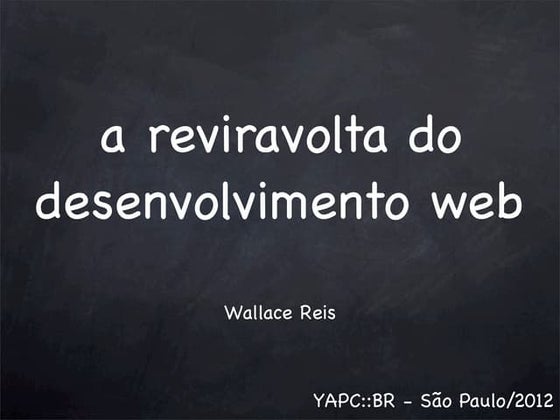 a reviravolta do desenvolvimento web

Wallace Reis

YAPC::BR - São Paulo/2012